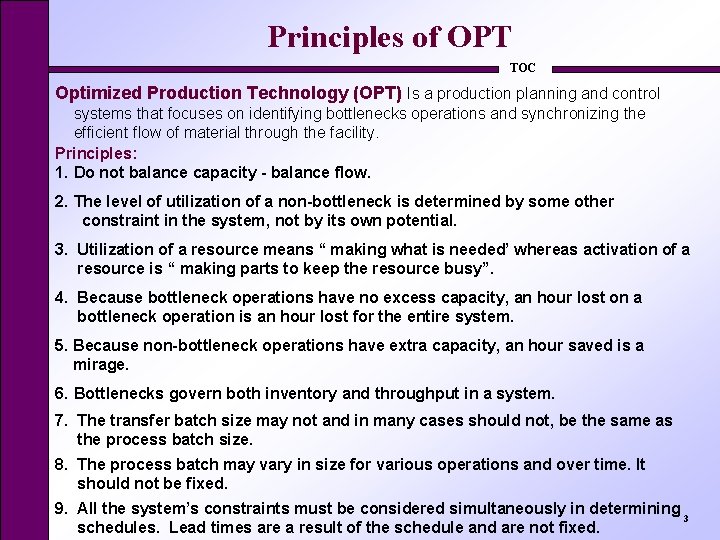 Principles of OPT

TOC

Optimized Production Technology (OPT) Is a production planning and control systems that focuses on identifying bottlenecks operations and synchronizing the efficient flow of material through the facility.

Principles:

1. Do not balance capacity - balance flow.

2. The level of utilization of a non-bottleneck is determined by some other constraint in the system, not by its own potential.

3. Utilization of a resource means “ making what is needed’ whereas activation of a resource is “ making parts to keep the resource busy”.

4. Because bottleneck operations have no excess capacity, an hour lost on a bottleneck operation is an hour lost for the entire system.

5. Because non-bottleneck operations have extra capacity, an hour saved is a mirage.

6. Bottlenecks govern both inventory and throughput in a system.

7. The transfer batch size may not and in many cases should not, be the same as the process batch size.

8. The process batch may vary in size for various operations and over time. It should not be fixed.

9. All the system’s constraints must be considered simultaneously in determining schedules. Lead times are a result of the schedule and are not fixed.

3